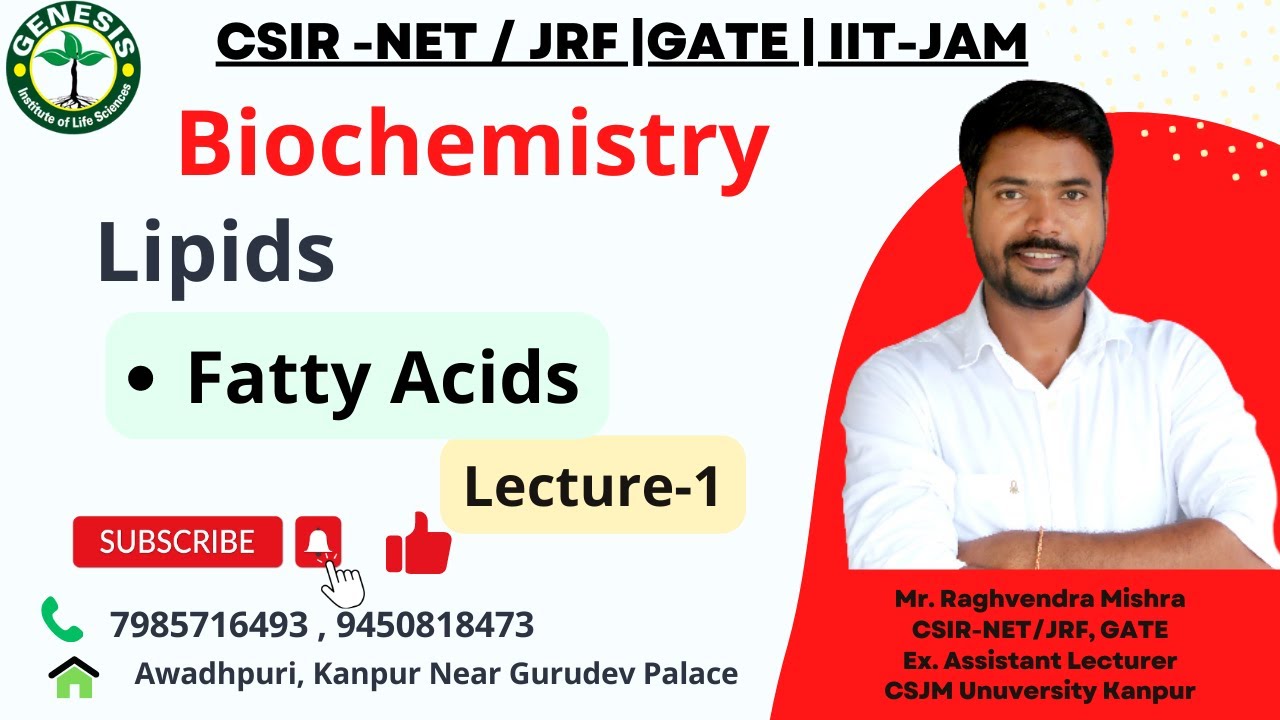 GENESIS
Institute of Life Sciences

CSIR -NET / JRF |GATE | IIT-JAM

Biochemistry

Lipids

• Fatty Acids

Lecture-1

SUBSCRIBE

7985716493 , 9450818473

Awadhpuri, Kanpur Near Gurudev Palace

Mr. Raghvendra Mishra
CSIR-NET/JRF, GATE
Ex. Assistant Lecturer
CSJM Unuversity Kanpur